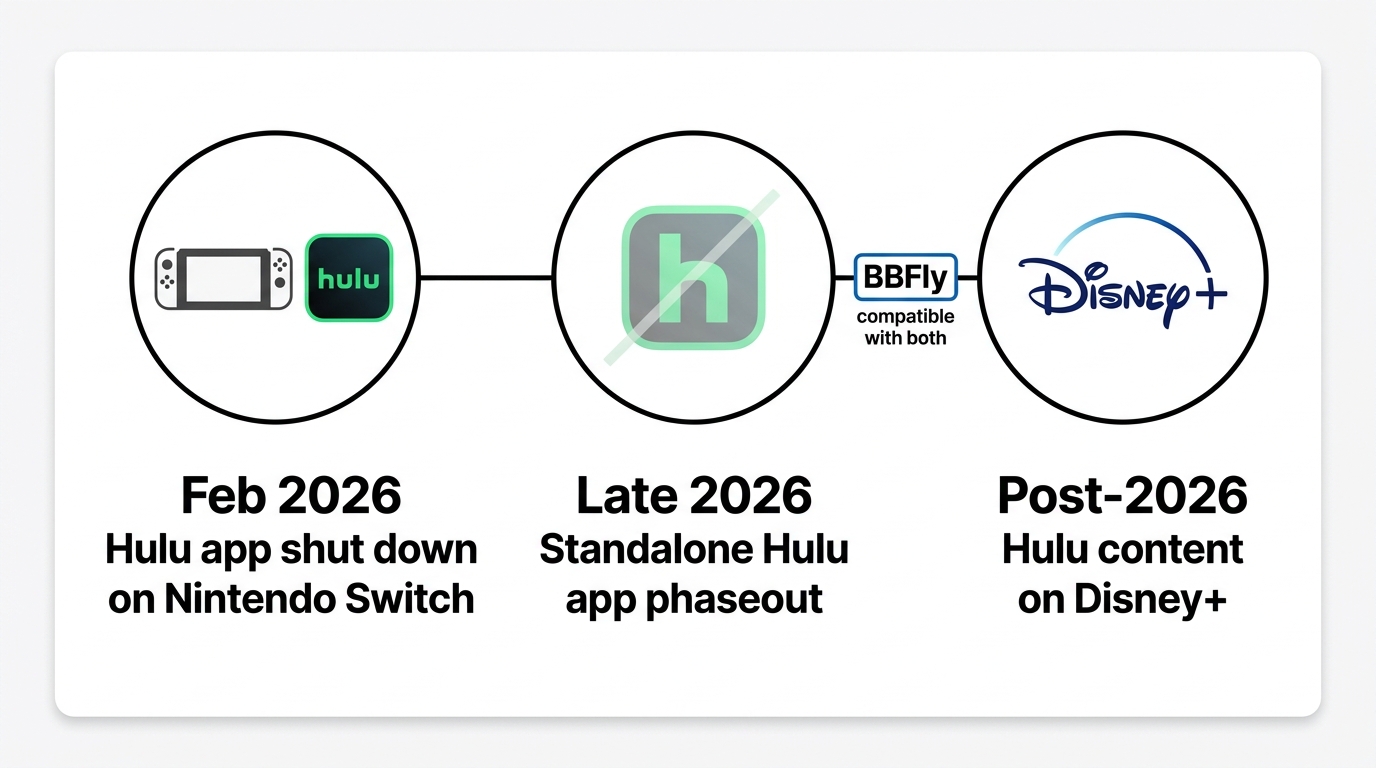 hulu

h

BBFly
compatible with both

Disney+

Feb 2026
Hulu app shut down on Nintendo Switch

Late 2026
Standalone Hulu app phaseout

Post-2026
Hulu content on Disney+